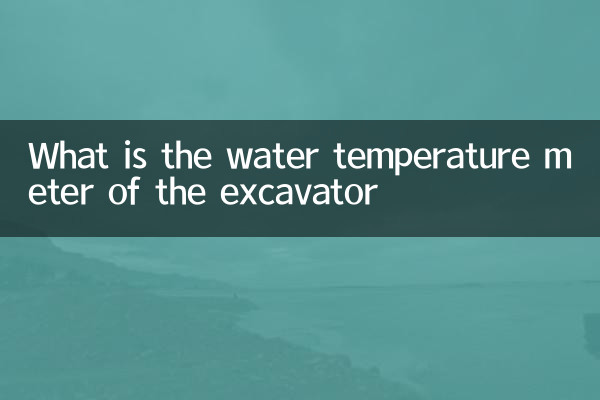 What is the water temperature meter of the excavator